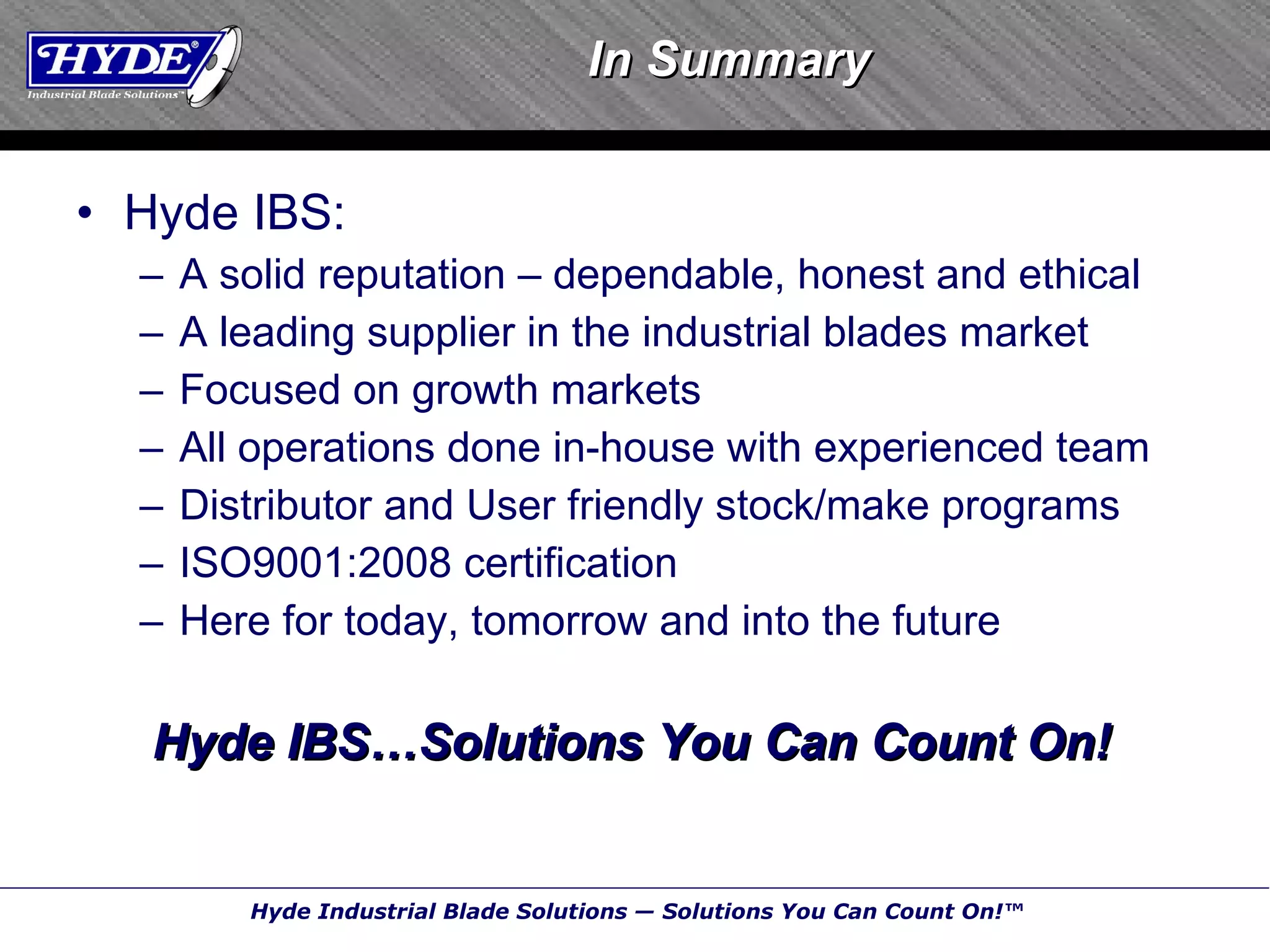 HYDE®
Industrial Blade Solutions™

In Summary

• Hyde IBS:
– A solid reputation – dependable, honest and ethical
– A leading supplier in the industrial blades market
– Focused on growth markets
– All operations done in-house with experienced team
– Distributor and User friendly stock/make programs
– ISO9001:2008 certification
– Here for today, tomorrow and into the future

Hyde IBS…Solutions You Can Count On!

Hyde Industrial Blade Solutions — Solutions You Can Count On!™